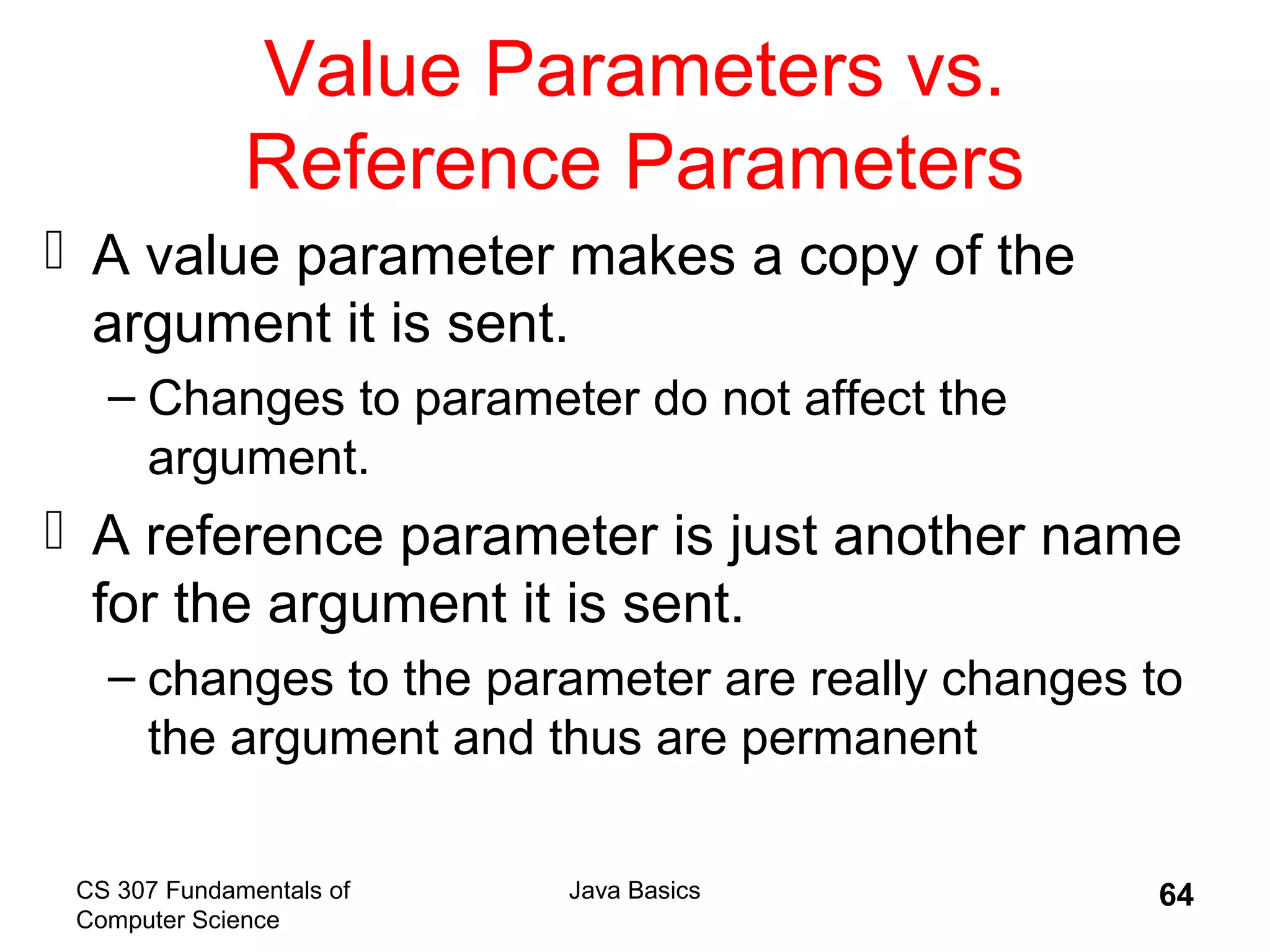 Value Parameters vs. Reference Parameters

 A value parameter makes a copy of the argument it is sent.

– Changes to parameter do not affect the argument.

 A reference parameter is just another name for the argument it is sent.

– changes to the parameter are really changes to the argument and thus are permanent

CS 307 Fundamentals of Computer Science

Java Basics

64